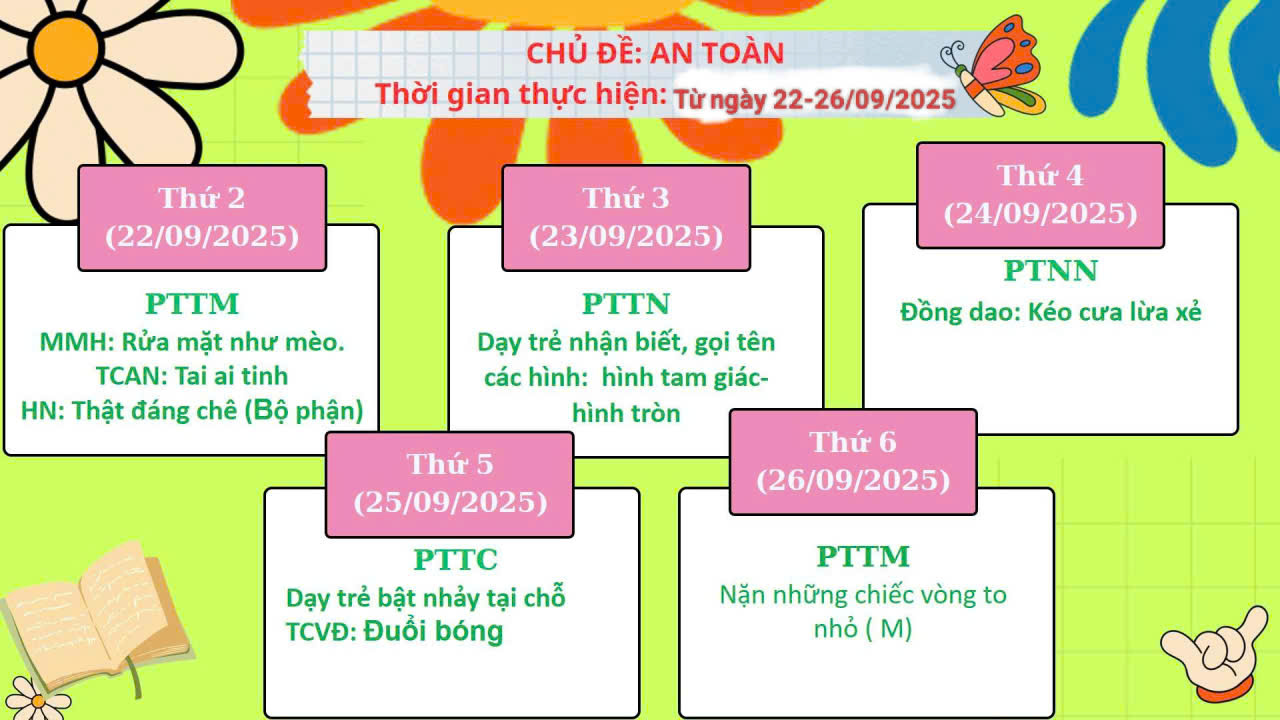 CHỦ ĐỀ: AN TOÀN
Thời gian thực hiện: Từ ngày 22-26/09/2025

Thứ 2
(22/09/2025)

PTTM
MMH: Rửa mặt như mèo.
TCAN: Tai ai tinh
HN: Thật đáng chê (Bộ phận)

Thứ 3
(23/09/2025)

PTTN
Dạy trẻ nhận biết, gọi tên các hình: hình tam giác- hình tròn

Thứ 4
(24/09/2025)

PTNN
Đồng dao: Kéo cưa lừa xẻ

Thứ 5
(25/09/2025)

PTTC
Dạy trẻ bật nhảy tại chỗ
TCVĐ: Đuổi bóng

Thứ 6
(26/09/2025)

PTTM
Nặn những chiếc vòng to nhỏ ( M)